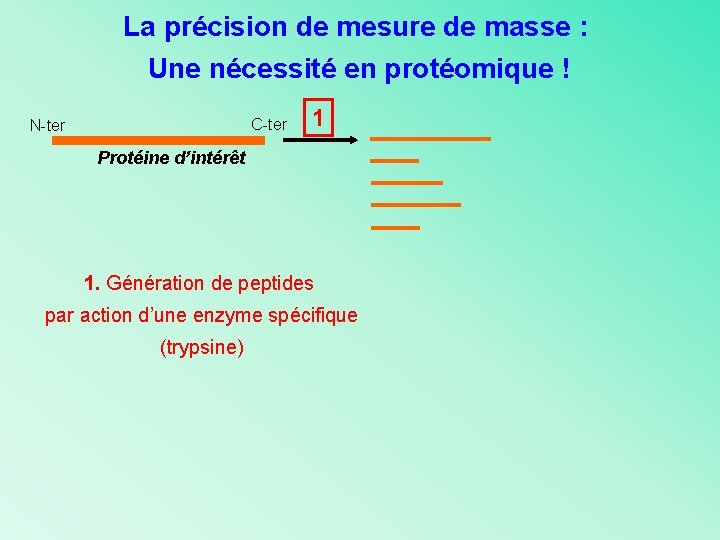 La précision de mesure de masse :
Une nécessité en protéomique !

N-ter C-ter 1

Protéine d'intérêt

1. Génération de peptides par action d'une enzyme spécifique (trypsine)